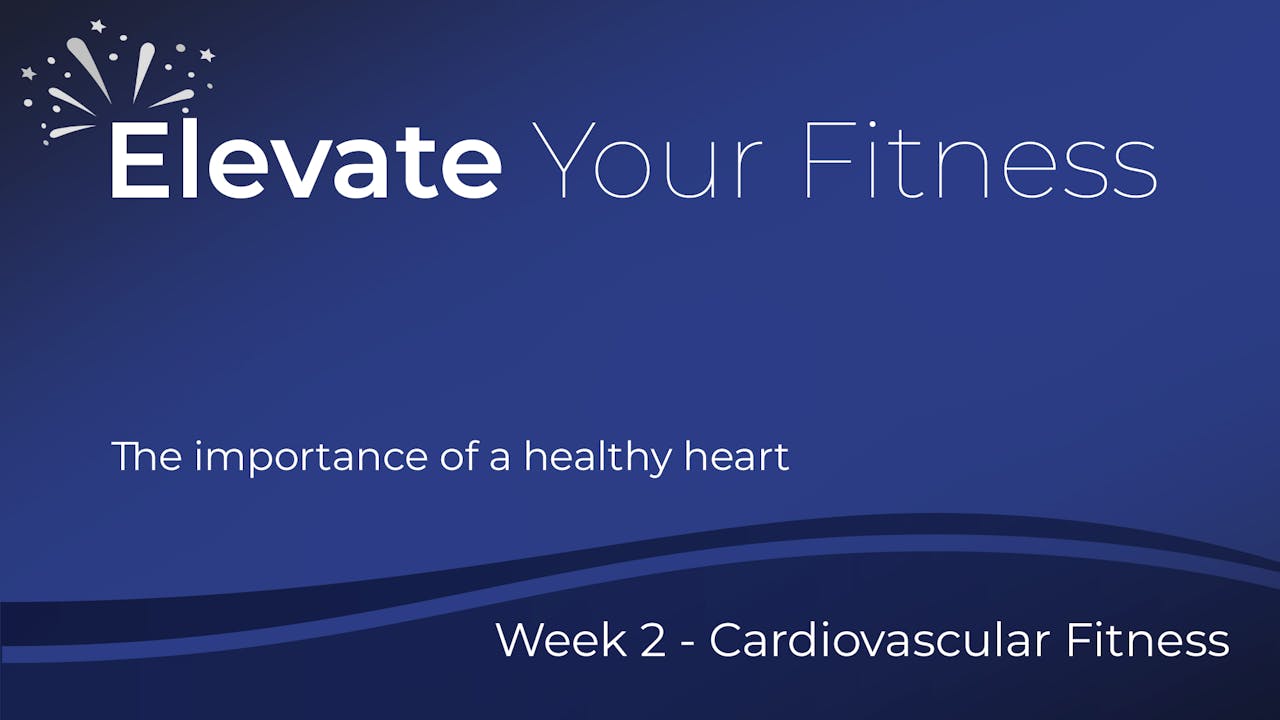 Elevate Your Fitness

The importance of a healthy heart

Week 2 - Cardiovascular Fitness